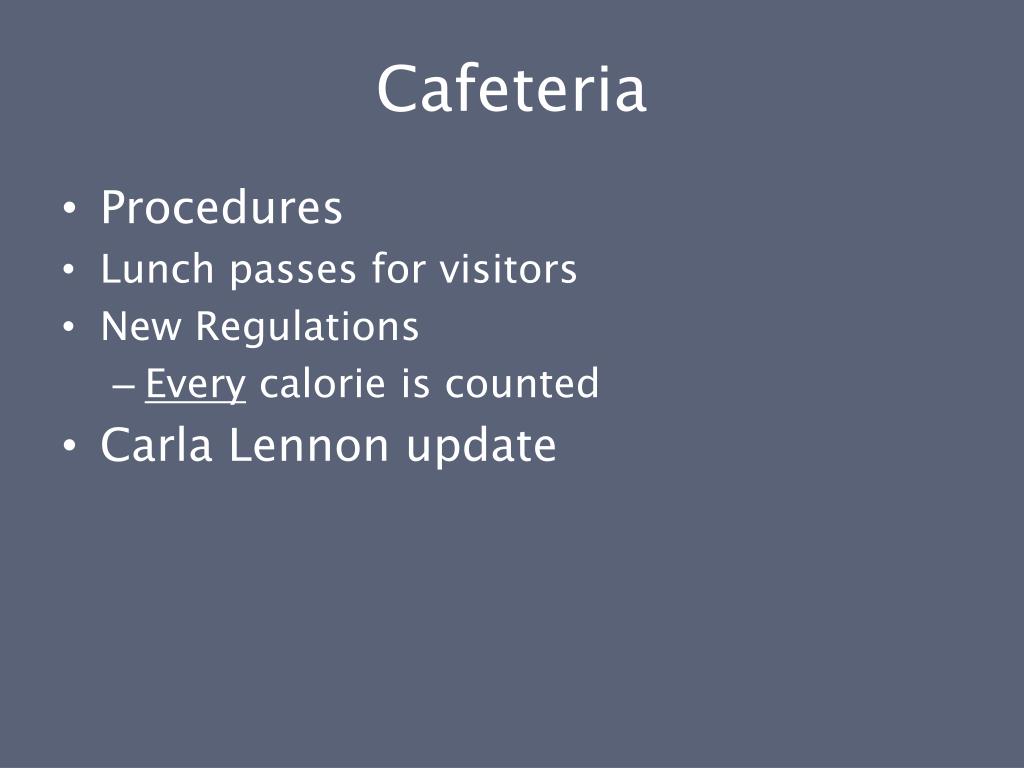 Cafeteria

• Procedures
• Lunch passes for visitors
• New Regulations
– Every calorie is counted
• Carla Lennon update